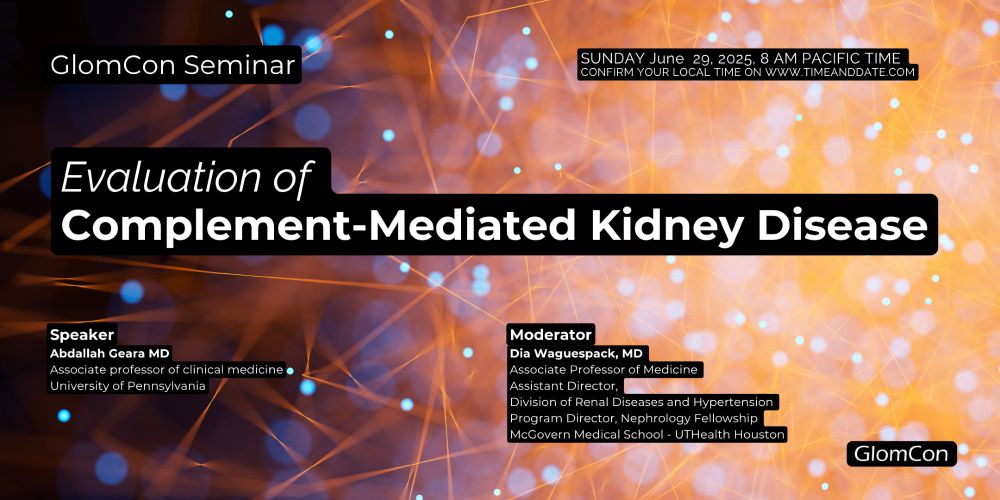 GlomCon Seminar

SUNDAY June 29, 2025, 8 AM PACIFIC TIME
CONFIRM YOUR LOCAL TIME ON WWW.TIMEANDDATE.COM

Evaluation of
Complement-Mediated Kidney Disease

Speaker
Abdallah Geara MD
Associate professor of clinical medicine
University of Pennsylvania

Moderator
Dia Waguespack, MD
Associate Professor of Medicine
Assistant Director,
Division of Renal Diseases and Hypertension
Program Director, Nephrology Fellowship
McGovern Medical School - UTHealth Houston

GlomCon